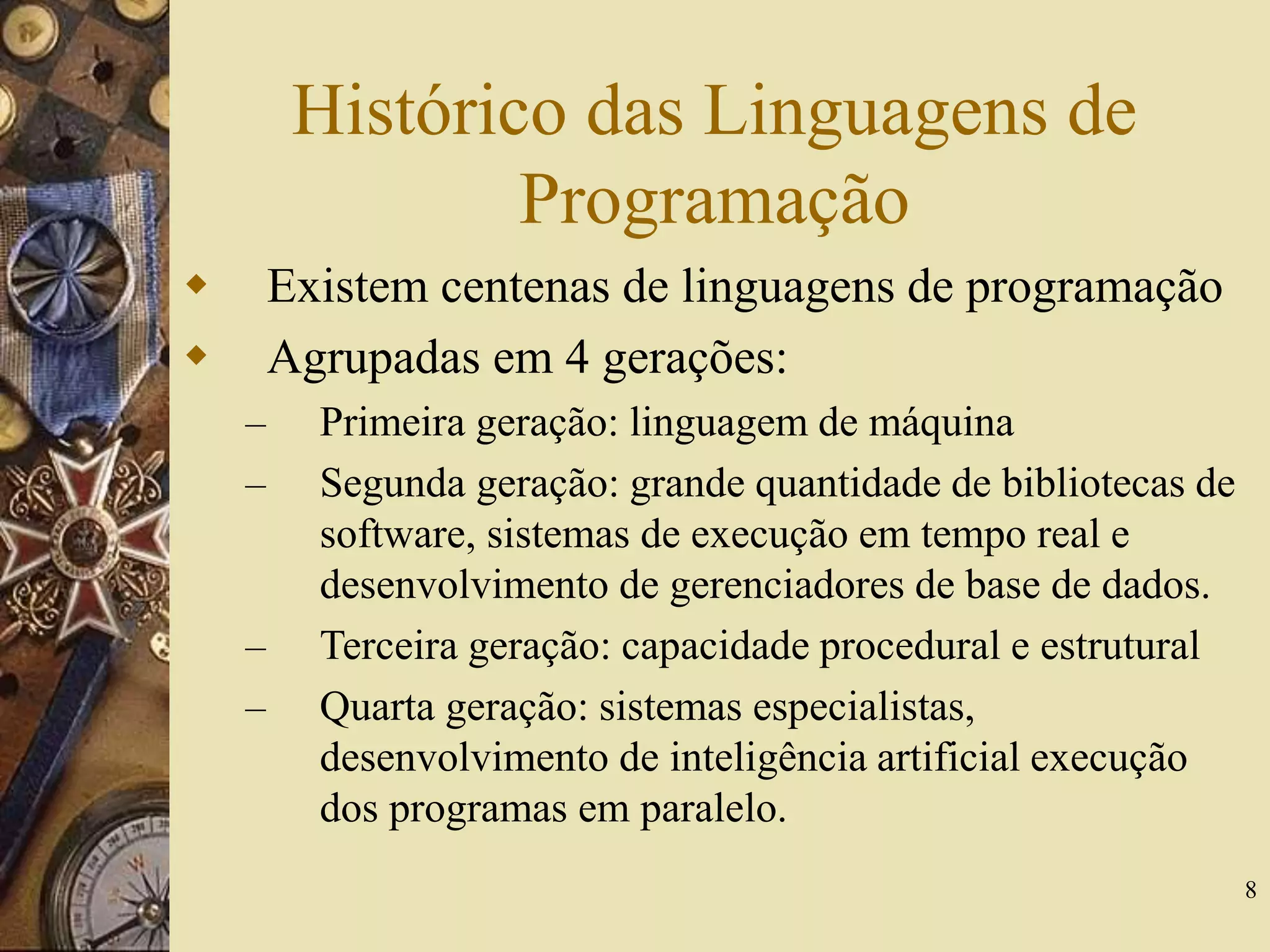 Histórico das Linguagens de Programação

◆ Existem centenas de linguagens de programação
◆ Agrupadas em 4 gerações:
– Primeira geração: linguagem de máquina
– Segunda geração: grande quantidade de bibliotecas de software, sistemas de execução em tempo real e desenvolvimento de gerenciadores de base de dados.
– Terceira geração: capacidade procedural e estrutural
– Quarta geração: sistemas especialistas, desenvolvimento de inteligência artificial execução dos programas em paralelo.

8